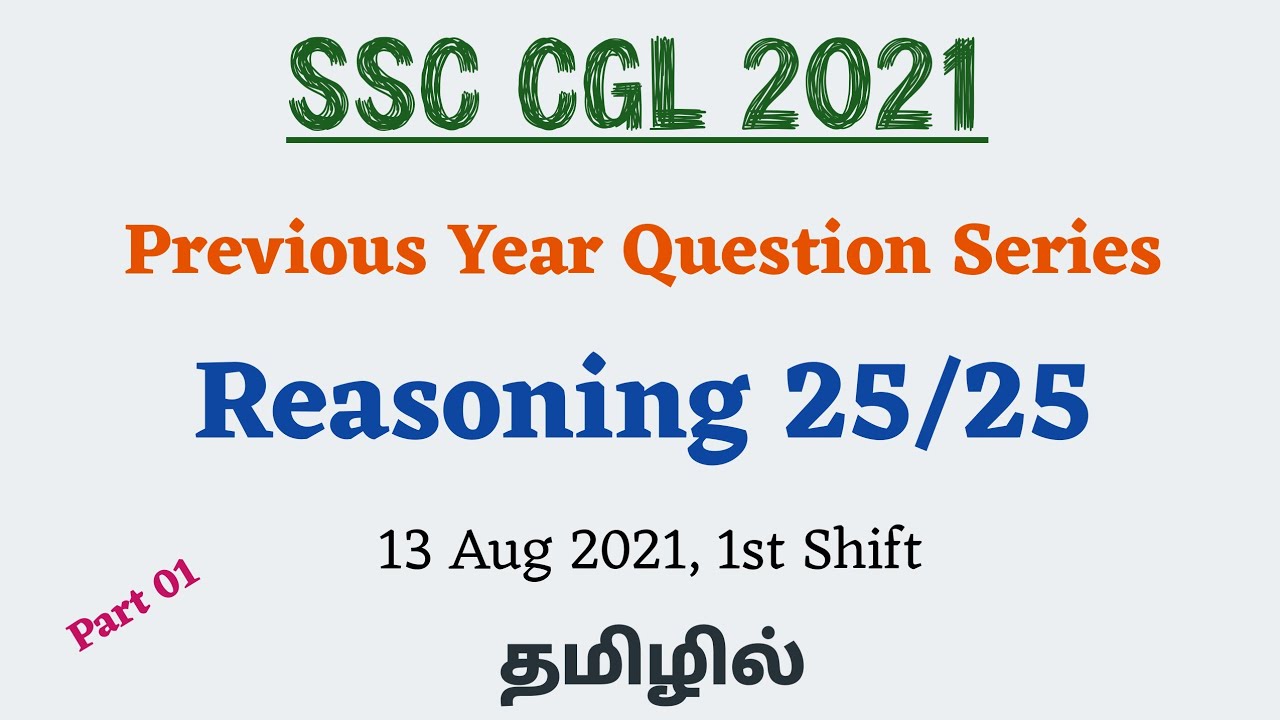 SSC CGL 2021

Previous Year Question Series

Reasoning 25/25

13 Aug 2021, 1st Shift

Part 01

தமிழில்